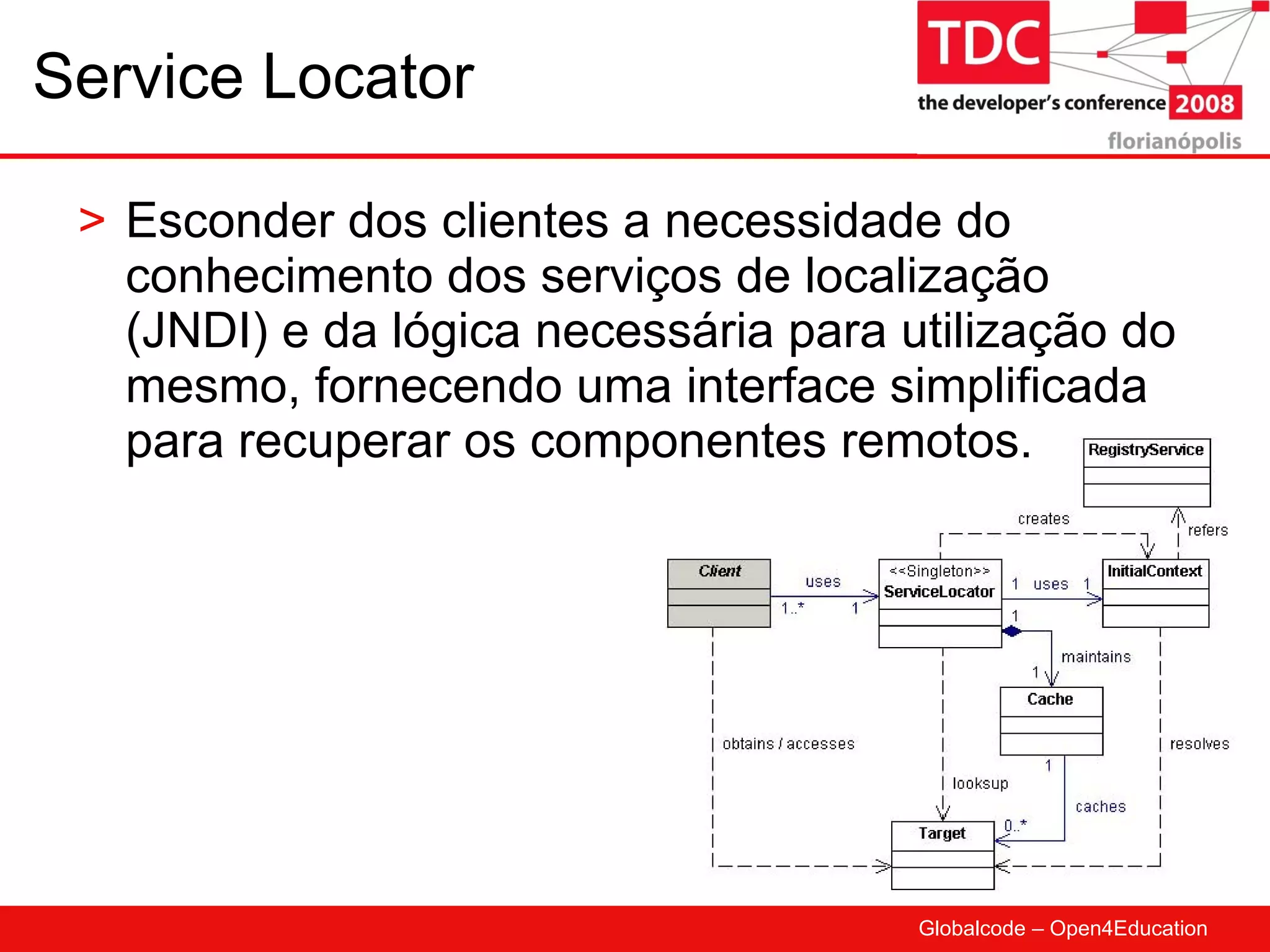 Service Locator

TDC
the developer's conference 2008
florianópolis

> Esconder dos clientes a necessidade do conhecimento dos serviços de localização (JNDI) e da lógica necessária para utilização do mesmo, fornecendo uma interface simplificada para recuperar os componentes remotos.

RegistryService
creates
refers
Client
uses
1..*
1
<<Singleton>>
ServiceLocator
1
uses
1
InitialContext
1
maintains
1
Cache
obtains / accesses
resolves
1
looksup
caches
0..*
Target

Globalcode – Open4Education